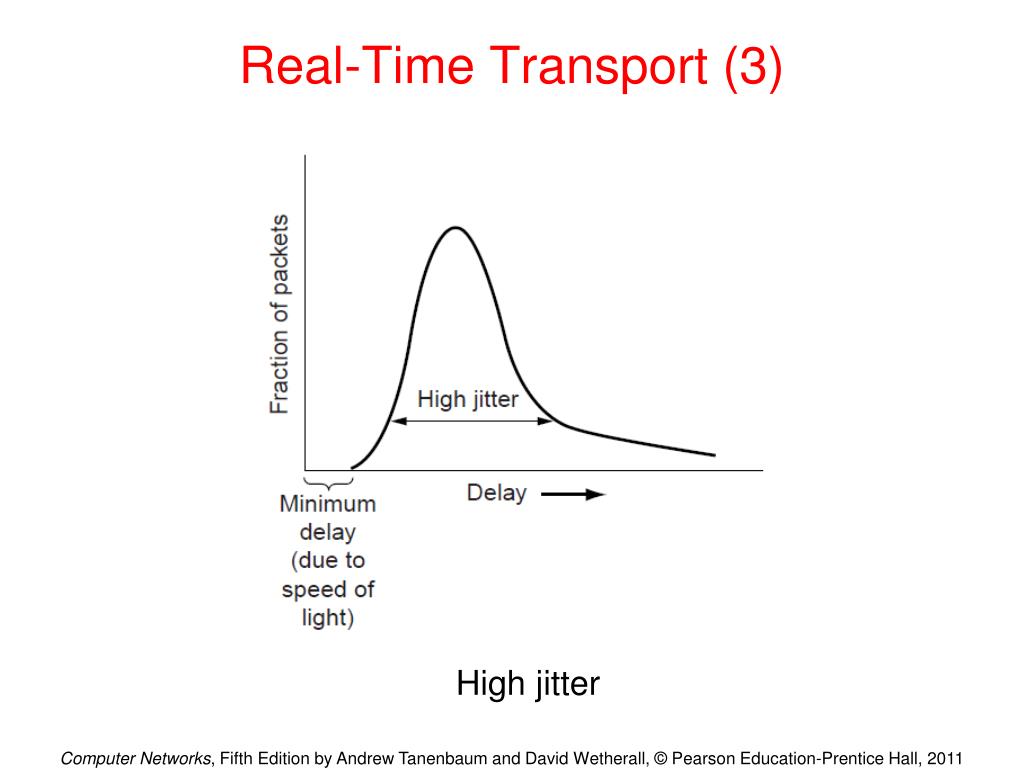 Real-Time Transport (3)

Fraction of packets

High jitter

Minimum delay (due to speed of light)

Delay

High jitter

Computer Networks, Fifth Edition by Andrew Tanenbaum and David Wetherall, © Pearson Education-Prentice Hall, 2011